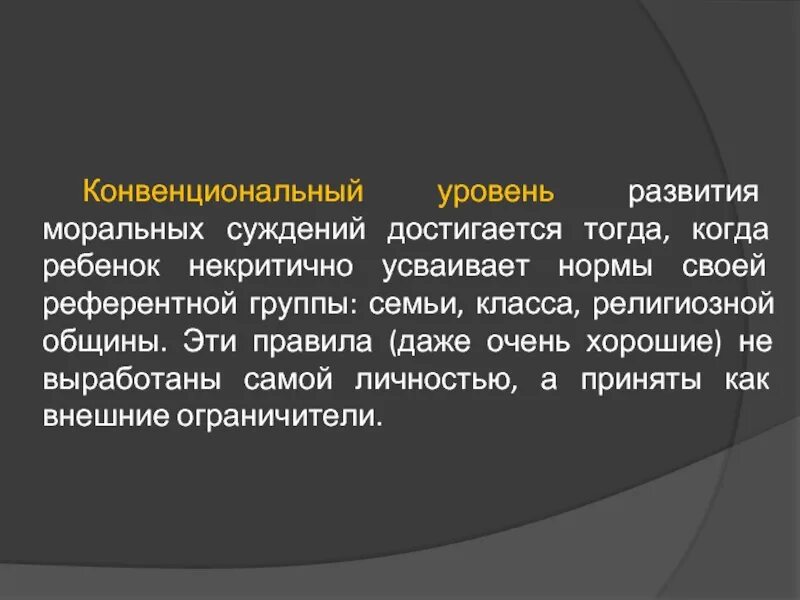 Конвенциональный уровень развития моральных суждений достигается тогда, когда ребенок некритично усваивает нормы своей референтной группы: семьи, класса, религиозной общины. Эти правила (даже очень хорошие) не выработаны самой личностью, а приняты как внешние ограничители.